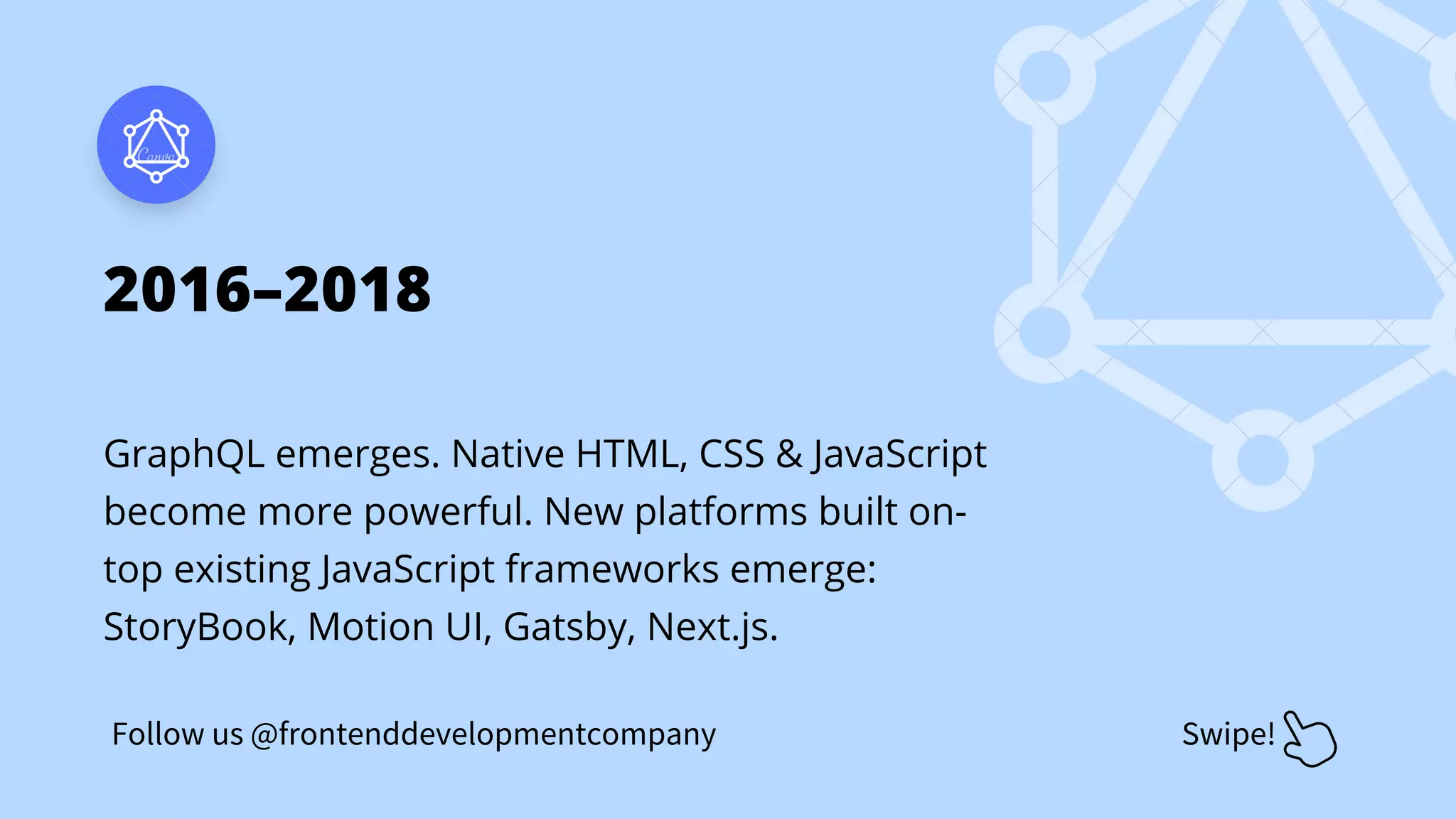 Canva

2016–2018

GraphQL emerges. Native HTML, CSS & JavaScript become more powerful. New platforms built on-top existing JavaScript frameworks emerge: StoryBook, Motion UI, Gatsby, Next.js.

Follow us @frontenddevelopmentcompany

Swipe!